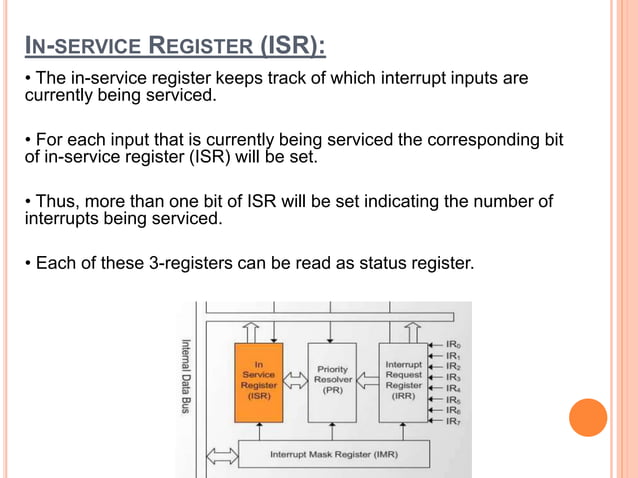 IN-SERVICE REGISTER (ISR):

• The in-service register keeps track of which interrupt inputs are currently being serviced.

• For each input that is currently being serviced the corresponding bit of in-service register (ISR) will be set.

• Thus, more than one bit of ISR will be set indicating the number of interrupts being serviced.

• Each of these 3-registers can be read as status register.

Internal Data Bus

In Service Register (ISR)

Priority Resolver (PR)

Interrupt Request Register (IRR)

$IR_0$
$IR_1$
$IR_2$
$IR_3$
$IR_4$
$IR_5$
$IR_6$
$IR_7$

Interrupt Mask Register (IMR)